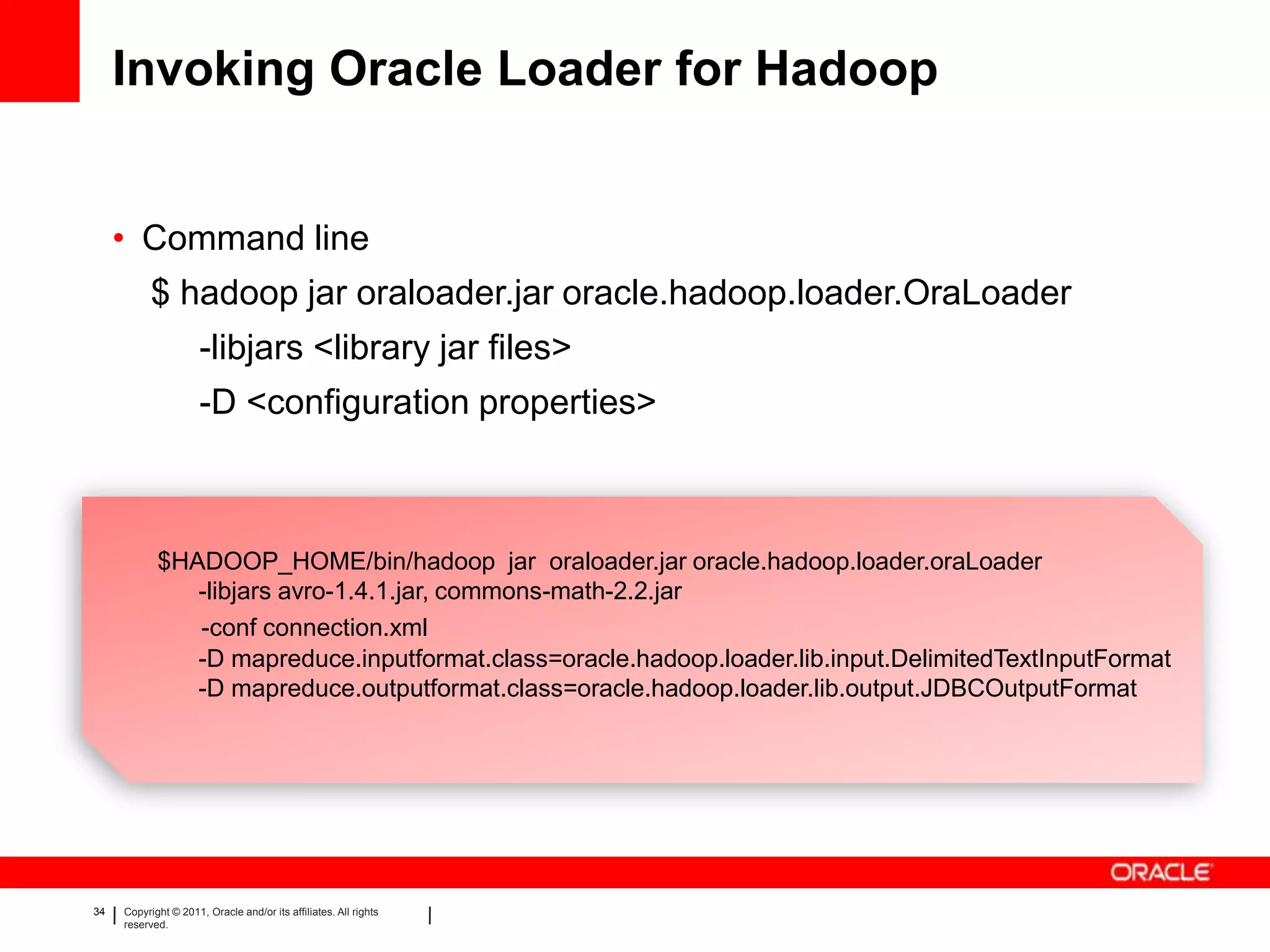 Invoking Oracle Loader for Hadoop

• Command line

$ hadoop jar oraloader.jar oracle.hadoop.loader.OraLoader

-libjars <library jar files>

-D <configuration properties>

$HADOOP_HOME/bin/hadoop jar oraloader.jar oracle.hadoop.loader.oraLoader
-libjars avro-1.4.1.jar, commons-math-2.2.jar
-conf connection.xml
-D mapreduce.inputformat.class=oracle.hadoop.loader.lib.input.DelimitedTextInputFormat
-D mapreduce.outputformat.class=oracle.hadoop.loader.lib.output.JDBCOutputFormat

ORACLE

34 | Copyright © 2011, Oracle and/or its affiliates. All rights reserved. |